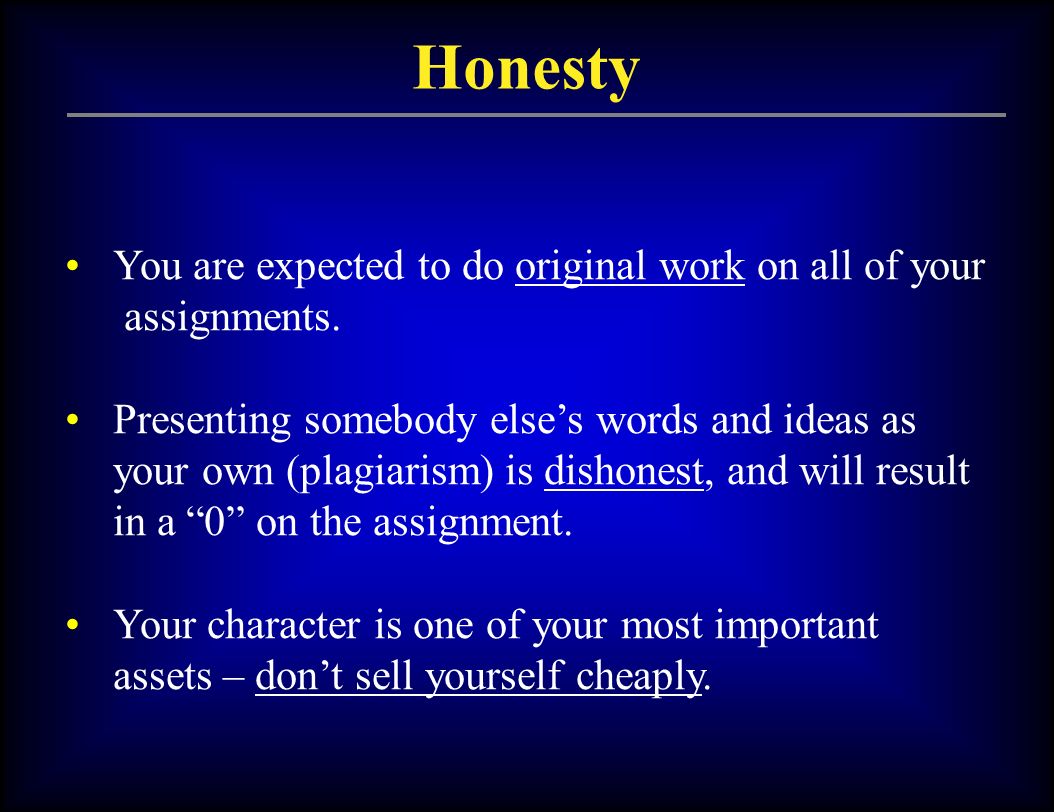 Honesty

• You are expected to do original work on all of your assignments.

• Presenting somebody else’s words and ideas as your own (plagiarism) is dishonest, and will result in a “0” on the assignment.

• Your character is one of your most important assets – don’t sell yourself cheaply.